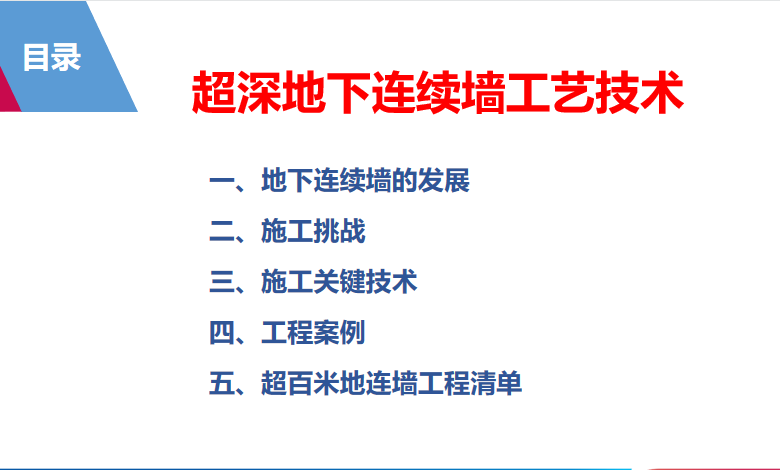 目录

超深地下连续墙工艺技术

一、地下连续墙的发展

二、施工挑战

三、施工关键技术

四、工程案例

五、超百米地连墙工程清单